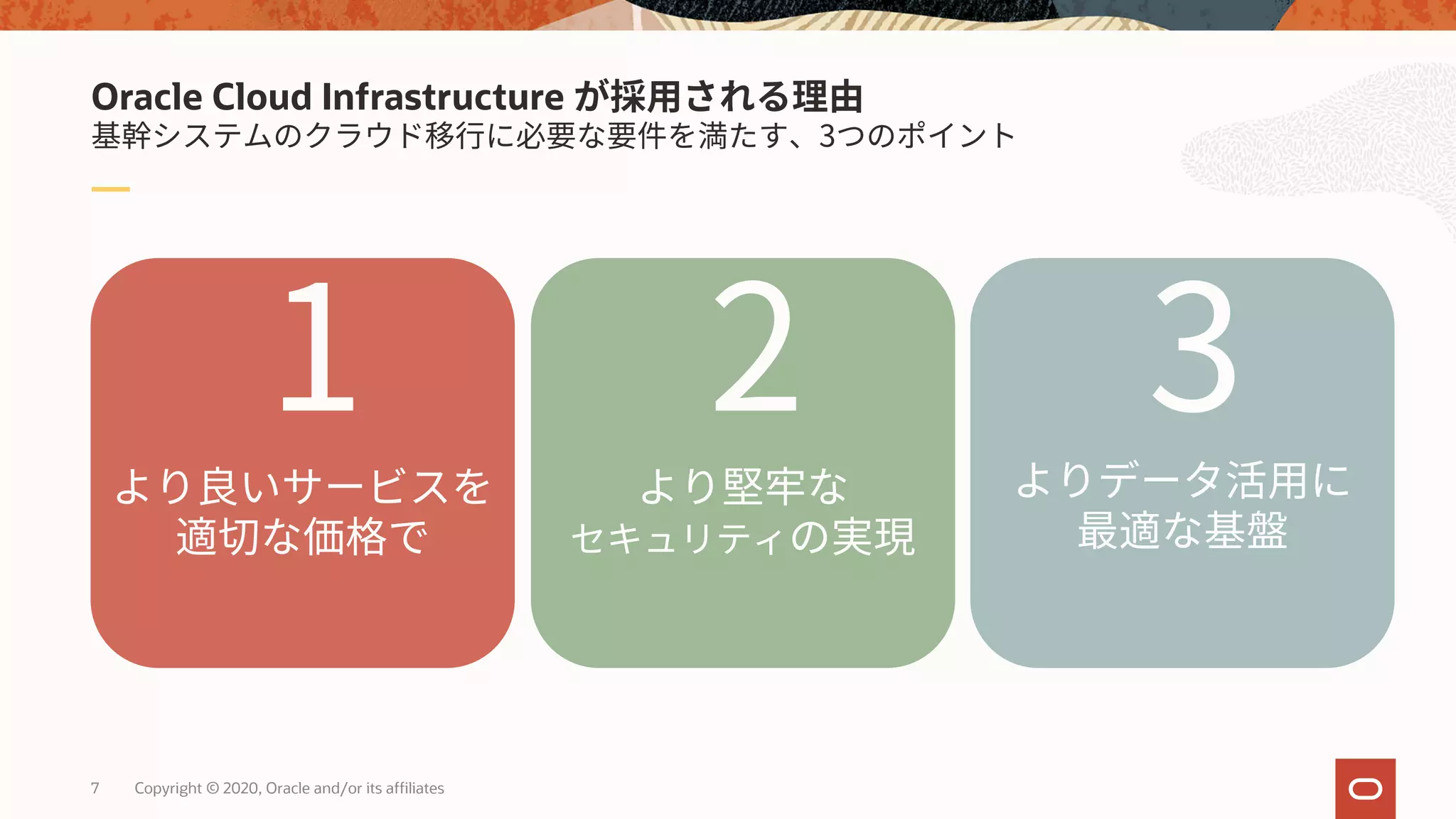 Oracle Cloud Infrastructure が採用される理由
基幹システムのクラウド移行に必要な要件を満たす、3つのポイント

1
より良いサービスを適切な価格で

2
より堅牢なセキュリティの実現

3
よりデータ活用に最適な基盤

7 Copyright © 2020, Oracle and/or its affiliates